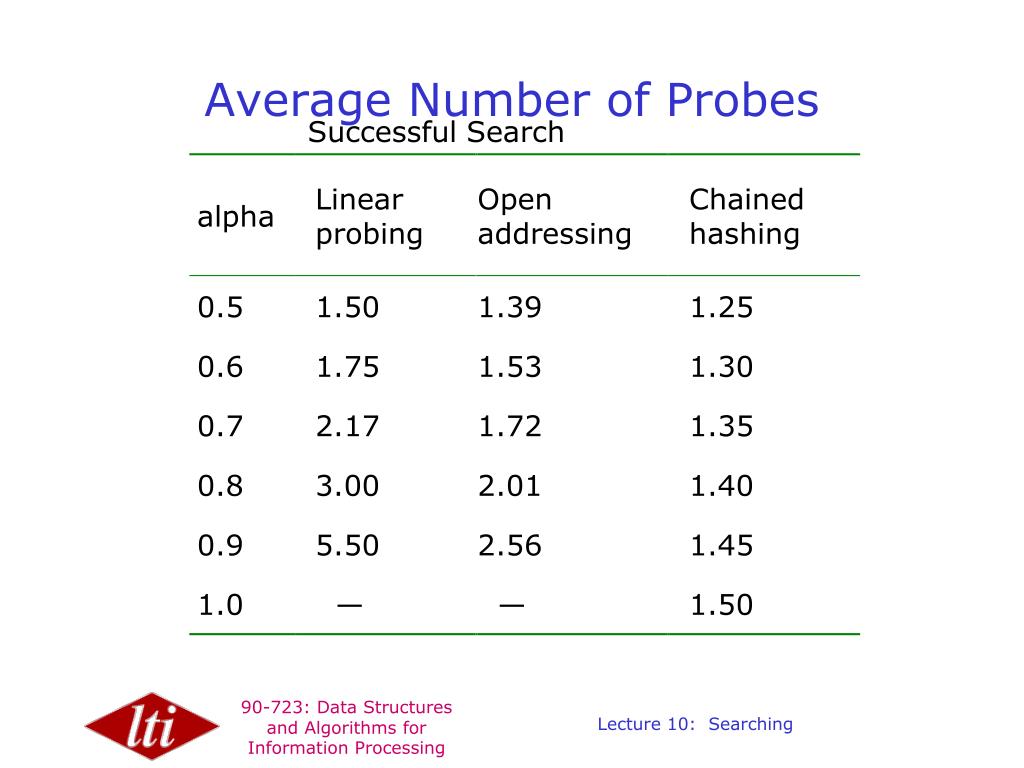 Average Number of Probes
Successful Search

| alpha | Linear probing | Open addressing | Chained hashing |
|---|---|---|---|
| 0.5 | 1.50 | 1.39 | 1.25 |
| 0.6 | 1.75 | 1.53 | 1.30 |
| 0.7 | 2.17 | 1.72 | 1.35 |
| 0.8 | 3.00 | 2.01 | 1.40 |
| 0.9 | 5.50 | 2.56 | 1.45 |
| 1.0 | — | — | 1.50 |

lti

90-723: Data Structures and Algorithms for Information Processing

Lecture 10: Searching